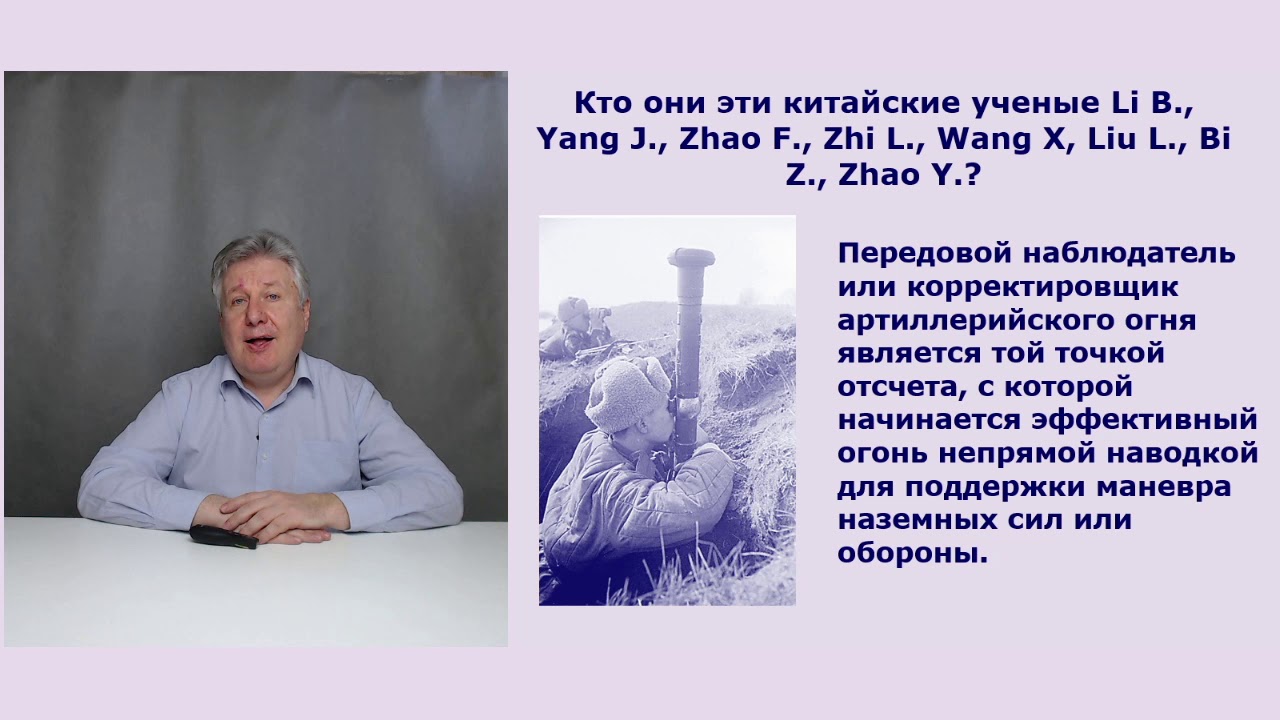 Кто они эти китайские ученые Li B., Yang J., Zhao F., Zhi L., Wang X, Liu L., Bi Z., Zhao Y.?

Передовой наблюдатель или корректировщик артиллерийского огня является той точкой отсчета, с которой начинается эффективный огонь непрямой наводкой для поддержки маневра наземных сил или обороны.